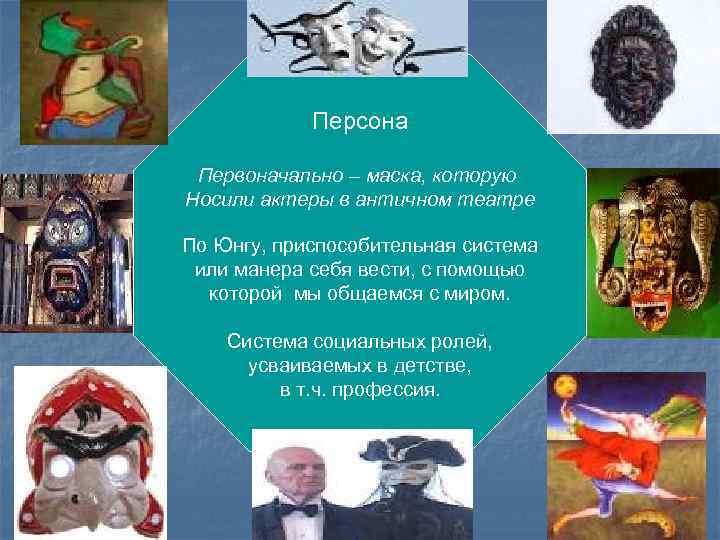 Персона

Первоначально – маска, которую Носили актеры в античном театре

По Юнгу, приспособительная система или манера себя вести, с помощью которой мы общаемся с миром.

Система социальных ролей, усваиваемых в детстве, в т.ч. профессия.